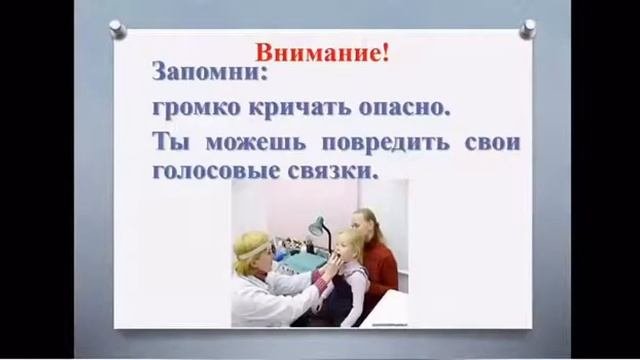 Внимание!

Запомни:

громко кричать опасно.

Ты можешь повредить свои голосовые связки.